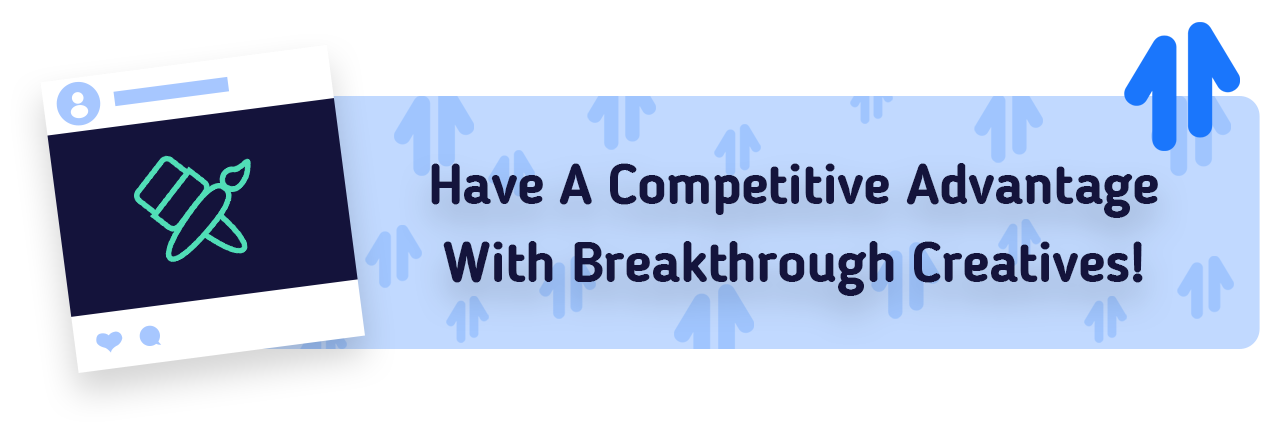 Have A Competitive Advantage With Breakthrough Creatives!